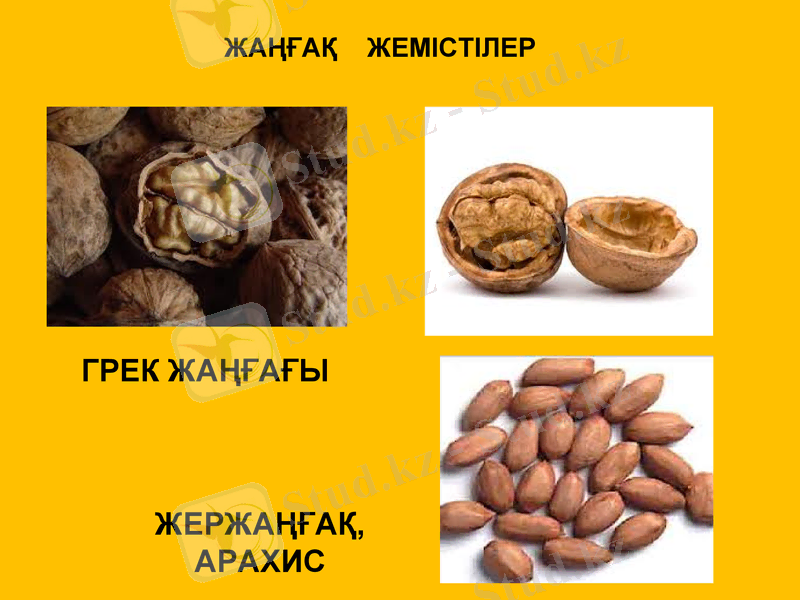 ЖАҢҒАҚ ЖЕМІСТІЛЕР

ГРЕК ЖАҢҒАҒЫ

ЖЕРЖАҢҒАҚ, АРАХИС

Stud.kz - Stud.kz